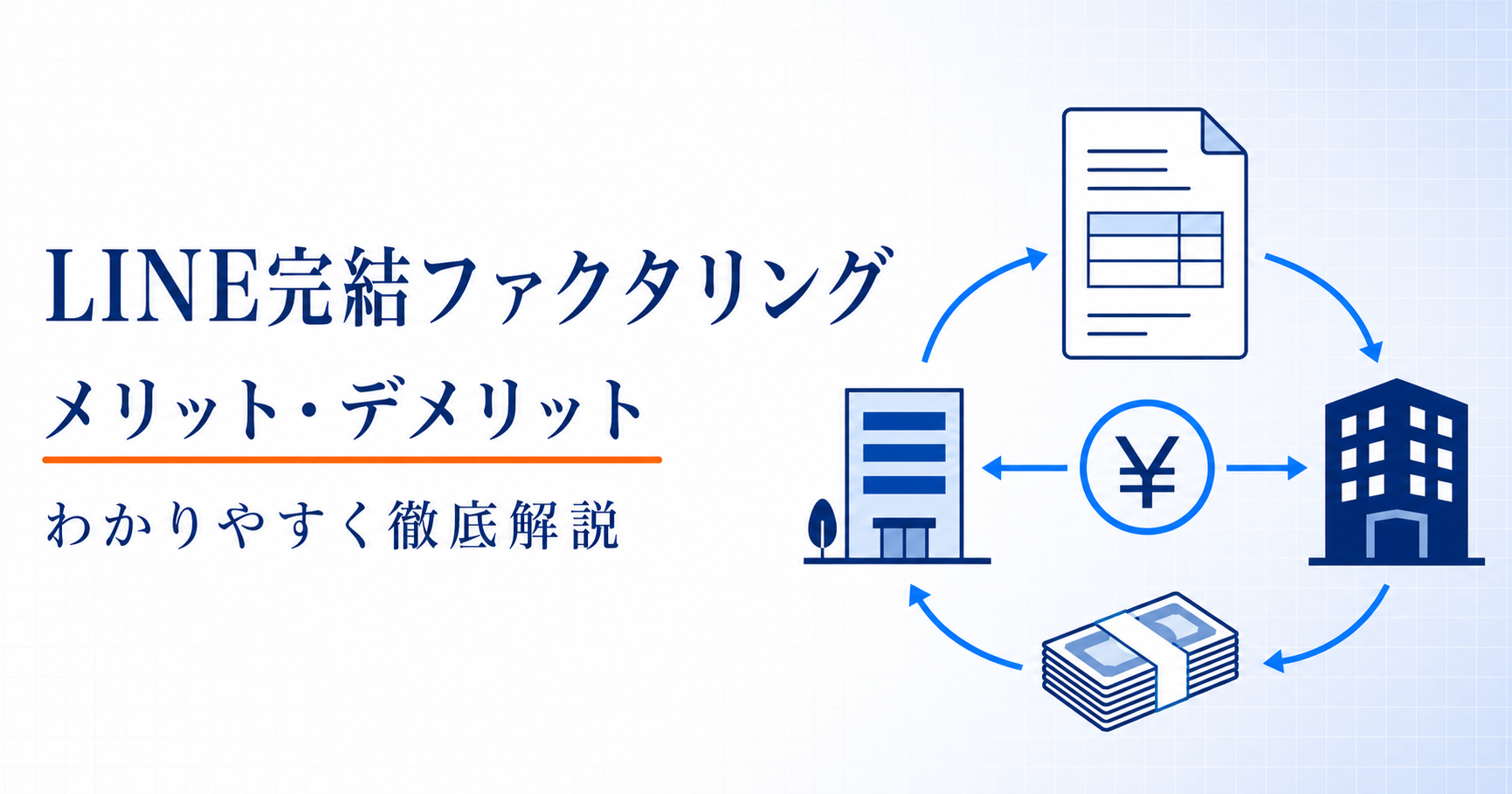 LINE完結ファクタリング
メリット・デメリット
わかりやすく徹底解説

¥